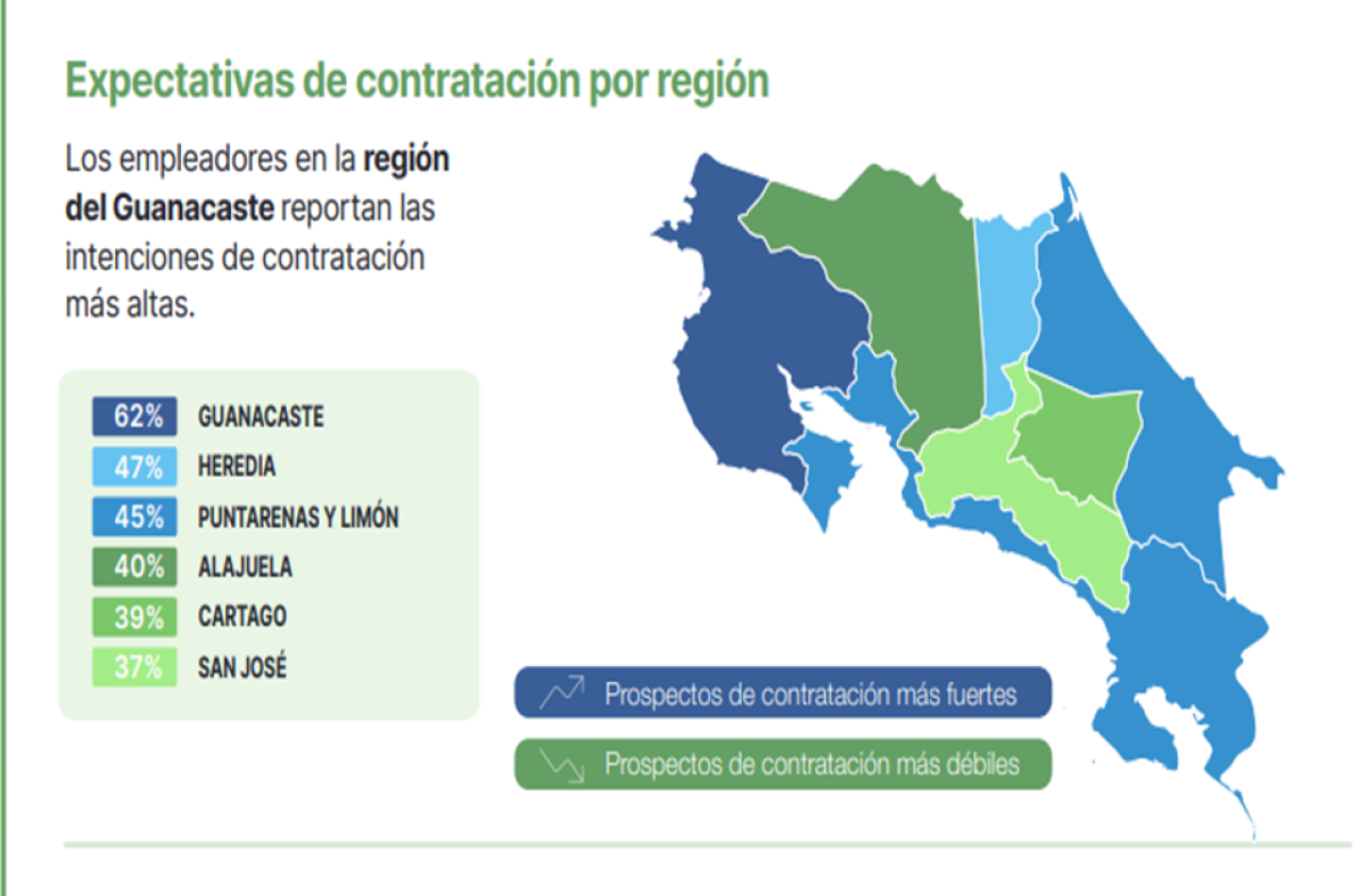 Expectativas de contratación por región

Los empleadores en la región del Guanacaste reportan las intenciones de contratación más altas.

62% GUANACASTE
47% HEREDIA
45% PUNTARENAS Y LIMÓN
40% ALAJUELA
39% CARTAGO
37% SAN JOSÉ

Prospectos de contratación más fuertes

Prospectos de contratación más débiles